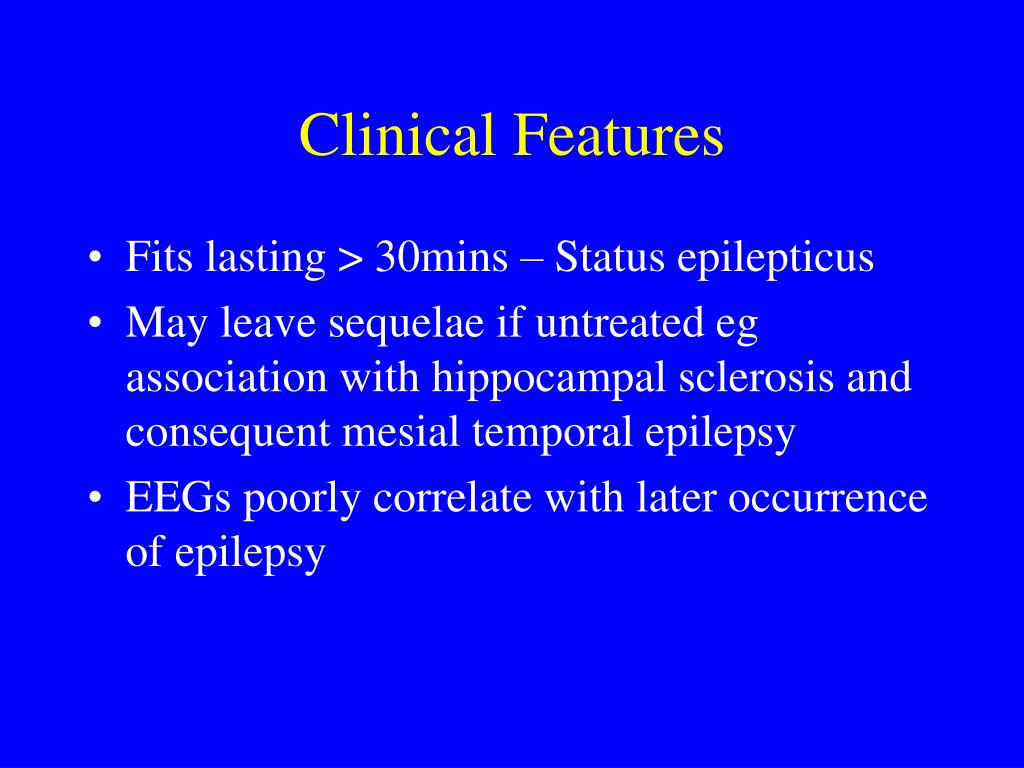 Clinical Features

• Fits lasting > 30mins – Status epilepticus
• May leave sequelae if untreated eg association with hippocampal sclerosis and consequent mesial temporal epilepsy
• EEGs poorly correlate with later occurrence of epilepsy